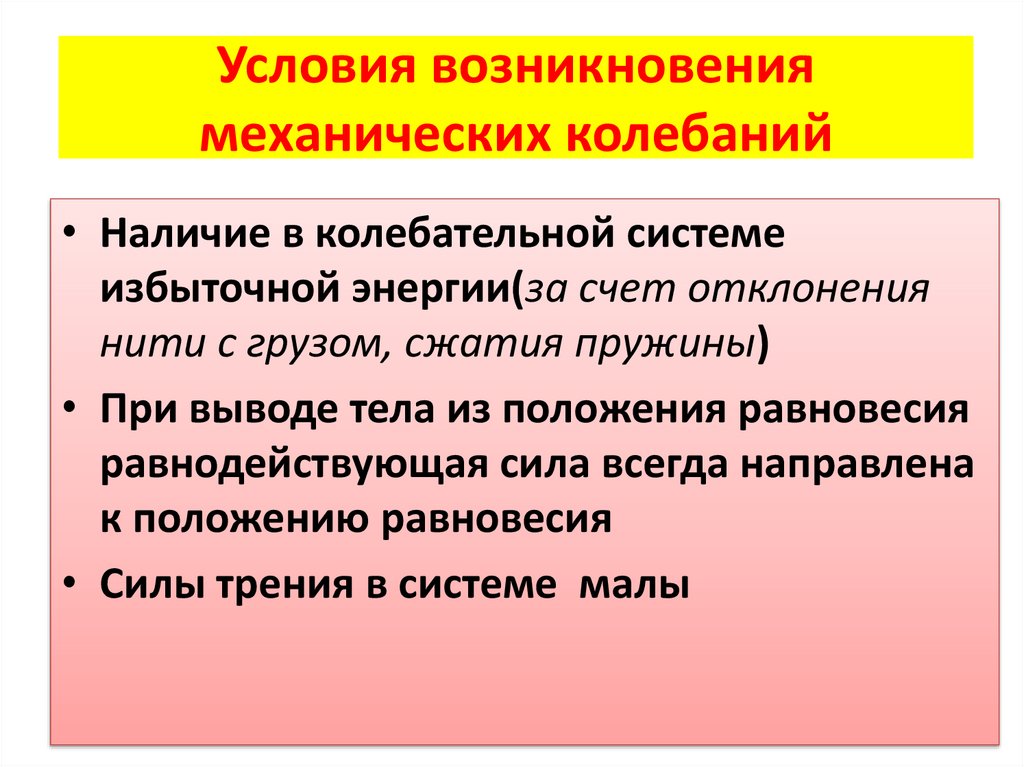 Условия возникновения механических колебаний

• Наличие в колебательной системе избыточной энергии(за счет отклонения нити с грузом, сжатия пружины)
• При выводе тела из положения равновесия равнодействующая сила всегда направлена к положению равновесия
• Силы трения в системе малы